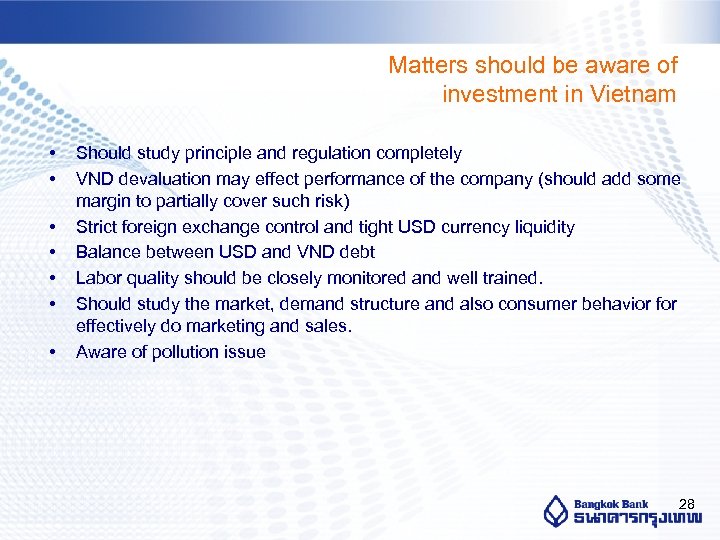 Matters should be aware of investment in Vietnam

• Should study principle and regulation completely
• VND devaluation may effect performance of the company (should add some margin to partially cover such risk)
• Strict foreign exchange control and tight USD currency liquidity
• Balance between USD and VND debt
• Labor quality should be closely monitored and well trained.
• Should study the market, demand structure and also consumer behavior for effectively do marketing and sales.
• Aware of pollution issue

Bangkok Bank
ธนาคารกรุงเทพ
28